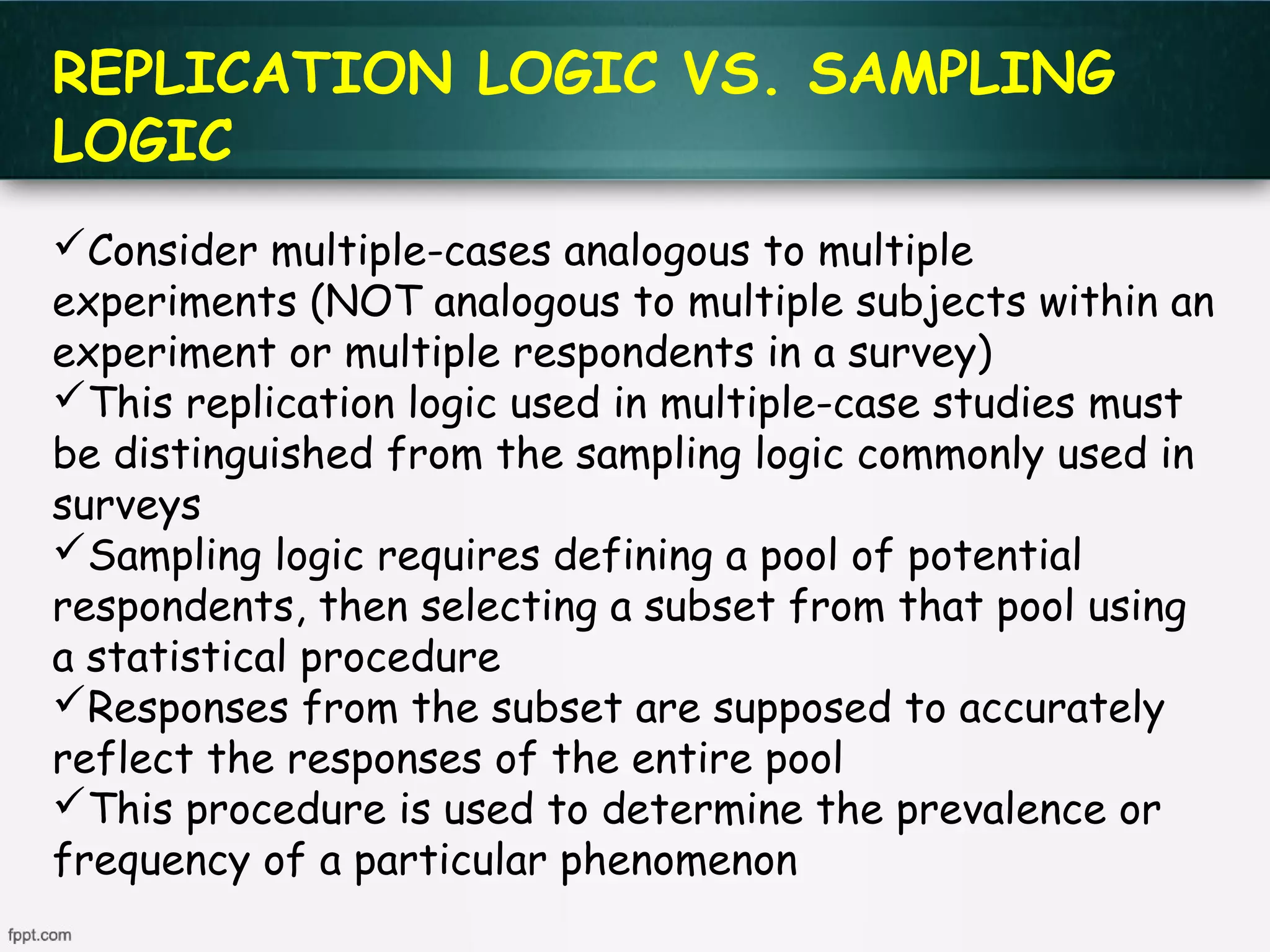 REPLICATION LOGIC VS. SAMPLING LOGIC

✓Consider multiple-cases analogous to multiple experiments (NOT analogous to multiple subjects within an experiment or multiple respondents in a survey)
✓This replication logic used in multiple-case studies must be distinguished from the sampling logic commonly used in surveys
✓Sampling logic requires defining a pool of potential respondents, then selecting a subset from that pool using a statistical procedure
✓Responses from the subset are supposed to accurately reflect the responses of the entire pool
✓This procedure is used to determine the prevalence or frequency of a particular phenomenon

fppt.com